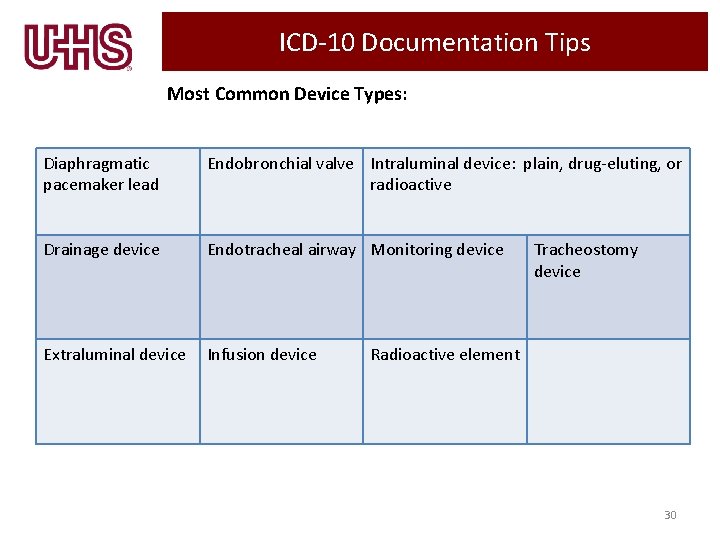 UHS

ICD-10 Documentation Tips

Most Common Device Types:

| Diaphragmatic pacemaker lead | Endobronchial valve | Intraluminal device: plain, drug-eluting, or radioactive | |
|---|---|---|---|
| Drainage device | Endotracheal airway | Monitoring device | Tracheostomy device |
| Extraluminal device | Infusion device | Radioactive element | |

30